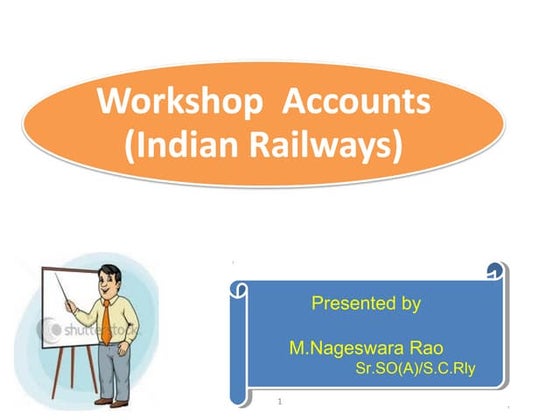 Workshop Accounts (Indian Railways)

shutterstock

Presented by

M.Nageswara Rao
Sr.SO(A)/S.C.Rly

1